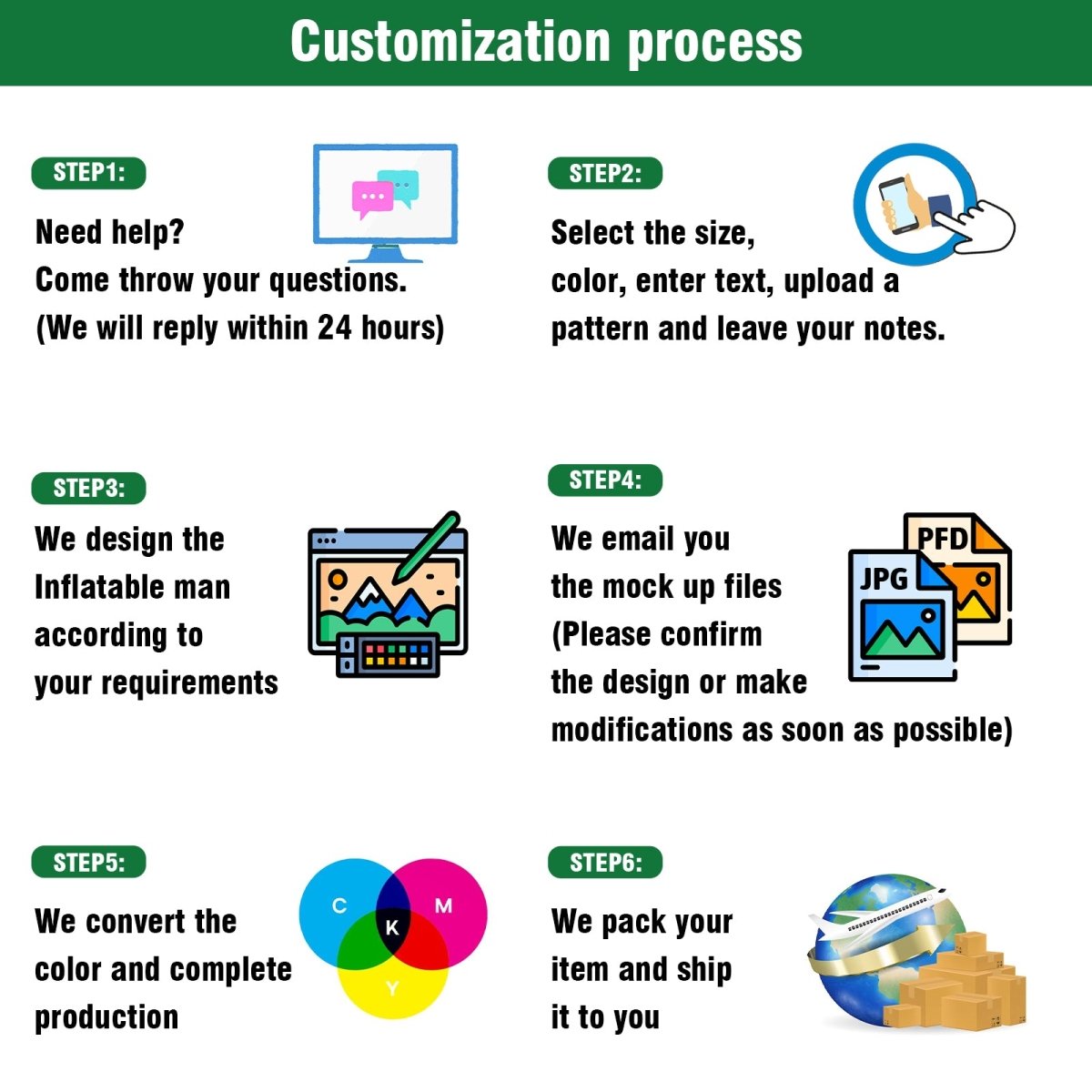 Customization process

STEP1:

Need help?
Come throw your questions.
(We will reply within 24 hours)

STEP2:

Select the size,
color, enter text, upload a pattern and leave your notes.

STEP3:

We design the Inflatable man according to your requirements

STEP4:

We email you the mock up files
(Please confirm the design or make modifications as soon as possible)

PFD

JPG

STEP5:

We convert the color and complete production

C M K Y

STEP6:

We pack your item and ship it to you